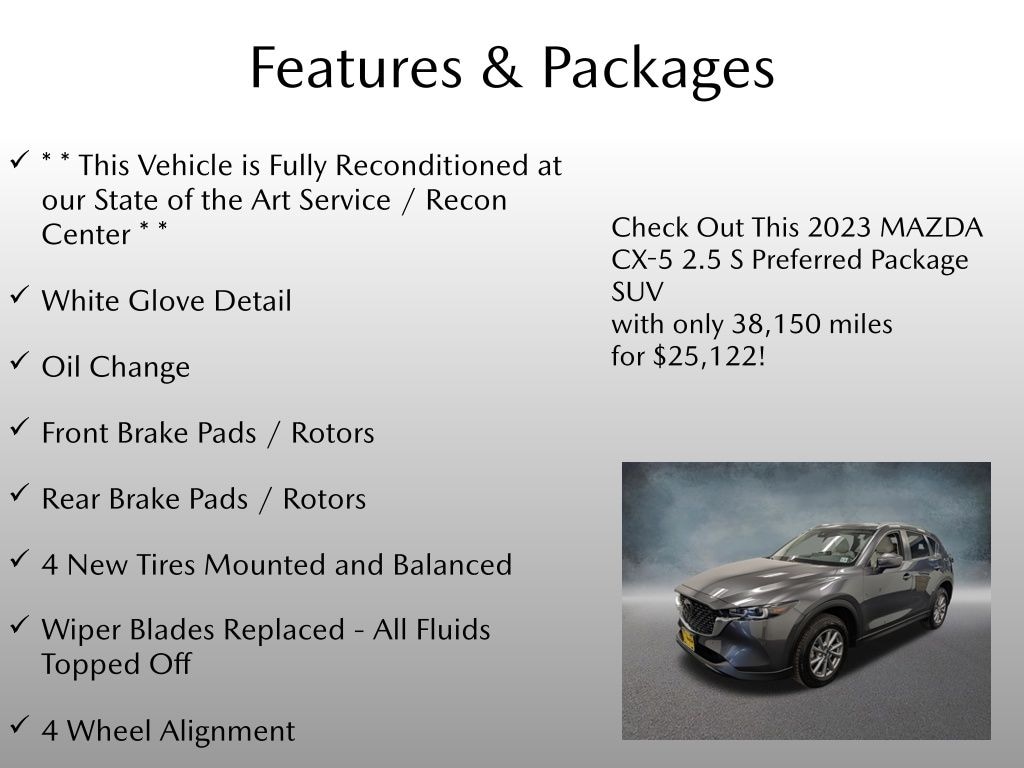 Features & Packages

✓ * * This Vehicle is Fully Reconditioned at our State of the Art Service / Recon Center * *

✓ White Glove Detail

✓ Oil Change

✓ Front Brake Pads / Rotors

✓ Rear Brake Pads / Rotors

✓ 4 New Tires Mounted and Balanced

✓ Wiper Blades Replaced - All Fluids Topped Off

✓ 4 Wheel Alignment

Check Out This 2023 MAZDA CX-5 2.5 S Preferred Package SUV
with only 38,150 miles
for $25,122!